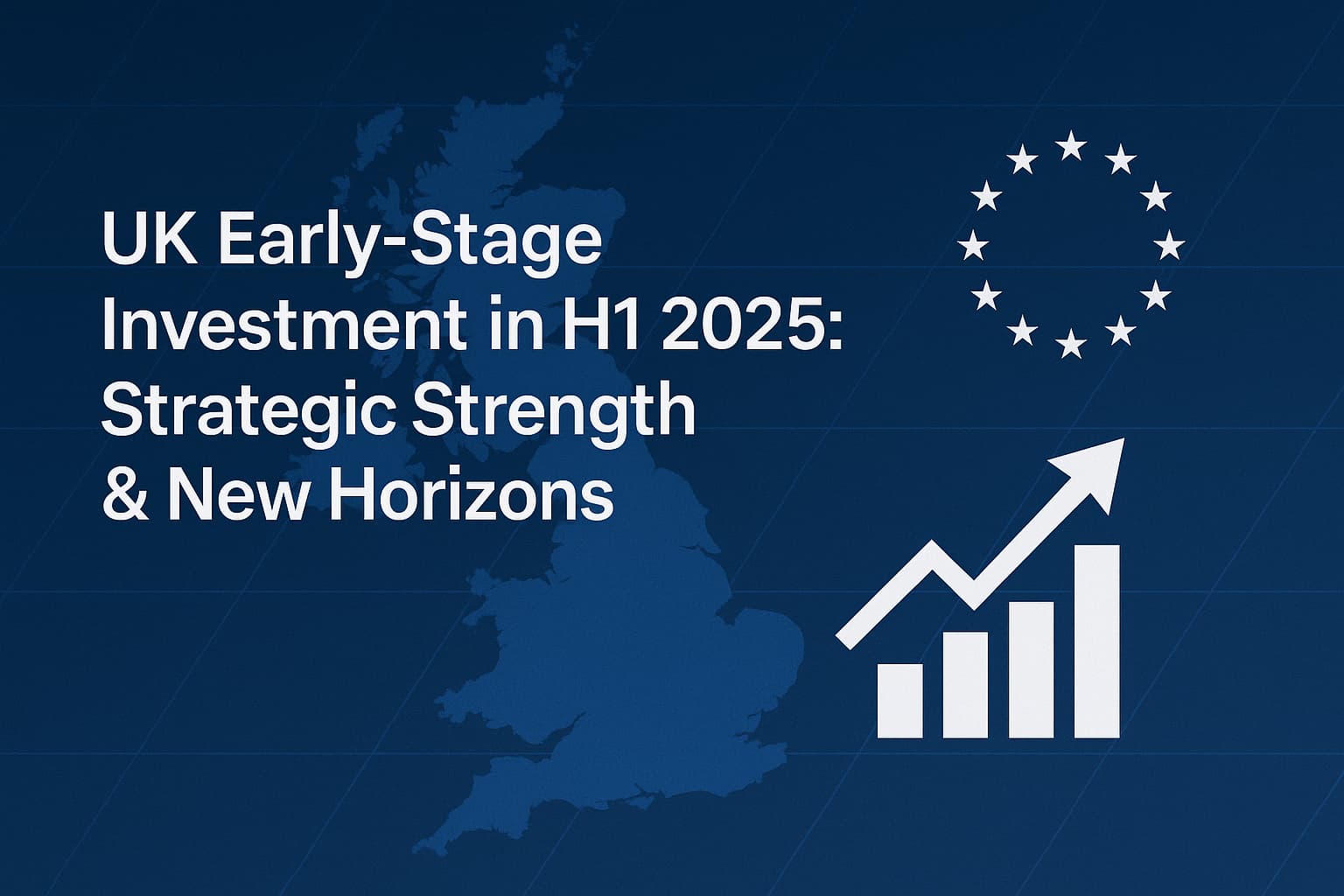 UK Early-Stage Investment in H1 2025: Strategic Strength & New Horizons